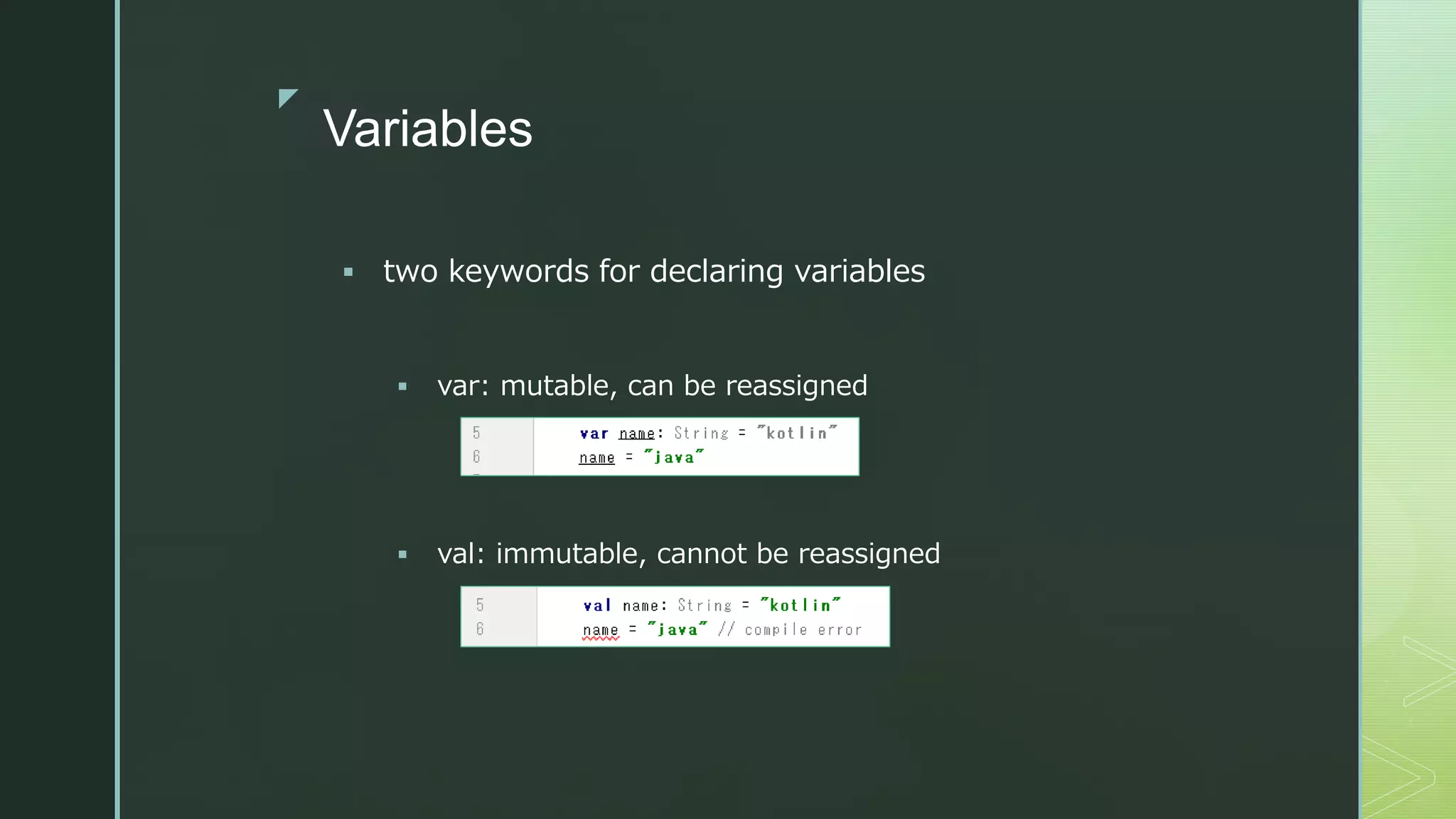 Variables

▪ two keywords for declaring variables

▪ var: mutable, can be reassigned

5 var name: String = "kotlin"
6 name = "java"

▪ val: immutable, cannot be reassigned

5 val name: String = "kotlin"
6 name = "java" // compile error